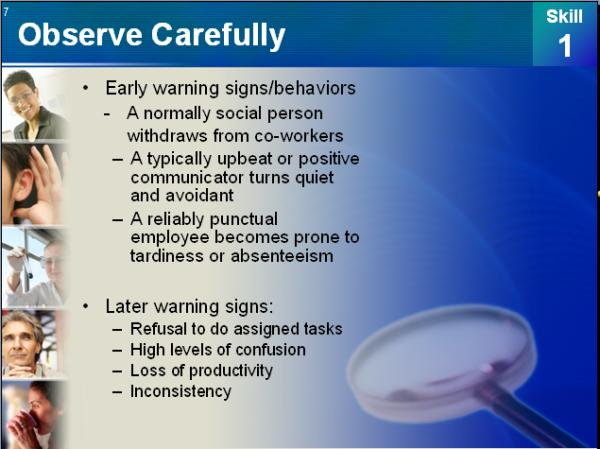 7

Observe Carefully

Skill 1

• Early warning signs/behaviors
- A normally social person withdraws from co-workers
– A typically upbeat or positive communicator turns quiet and avoidant
– A reliably punctual employee becomes prone to tardiness or absenteeism

• Later warning signs:
– Refusal to do assigned tasks
– High levels of confusion
– Loss of productivity
– Inconsistency